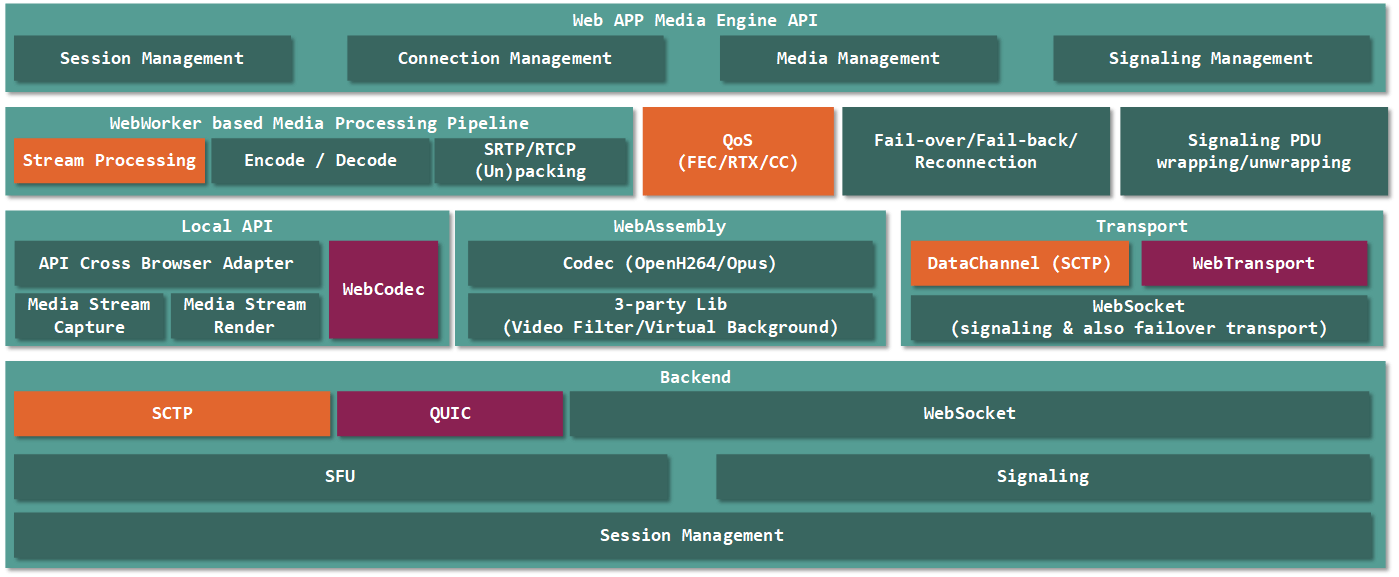 Web APP Media Engine API

Session Management

Connection Management

Media Management

Signaling Management

WebWorker based Media Processing Pipeline

Stream Processing

Encode / Decode

SRTP/RTCP (Un)packing

QoS (FEC/RTX/CC)

Fail-over/Fail-back/ Reconnection

Signaling PDU wrapping/unwrapping

Local API

API Cross Browser Adapter

Media Stream Capture

Media Stream Render

WebCodec

WebAssembly

Codec (OpenH264/Opus)

3-party Lib (Video Filter/Virtual Background)

Transport

DataChannel (SCTP)

WebTransport

WebSocket (signaling & also failover transport)

Backend

SCTP

QUIC

WebSocket

SFU

Signaling

Session Management